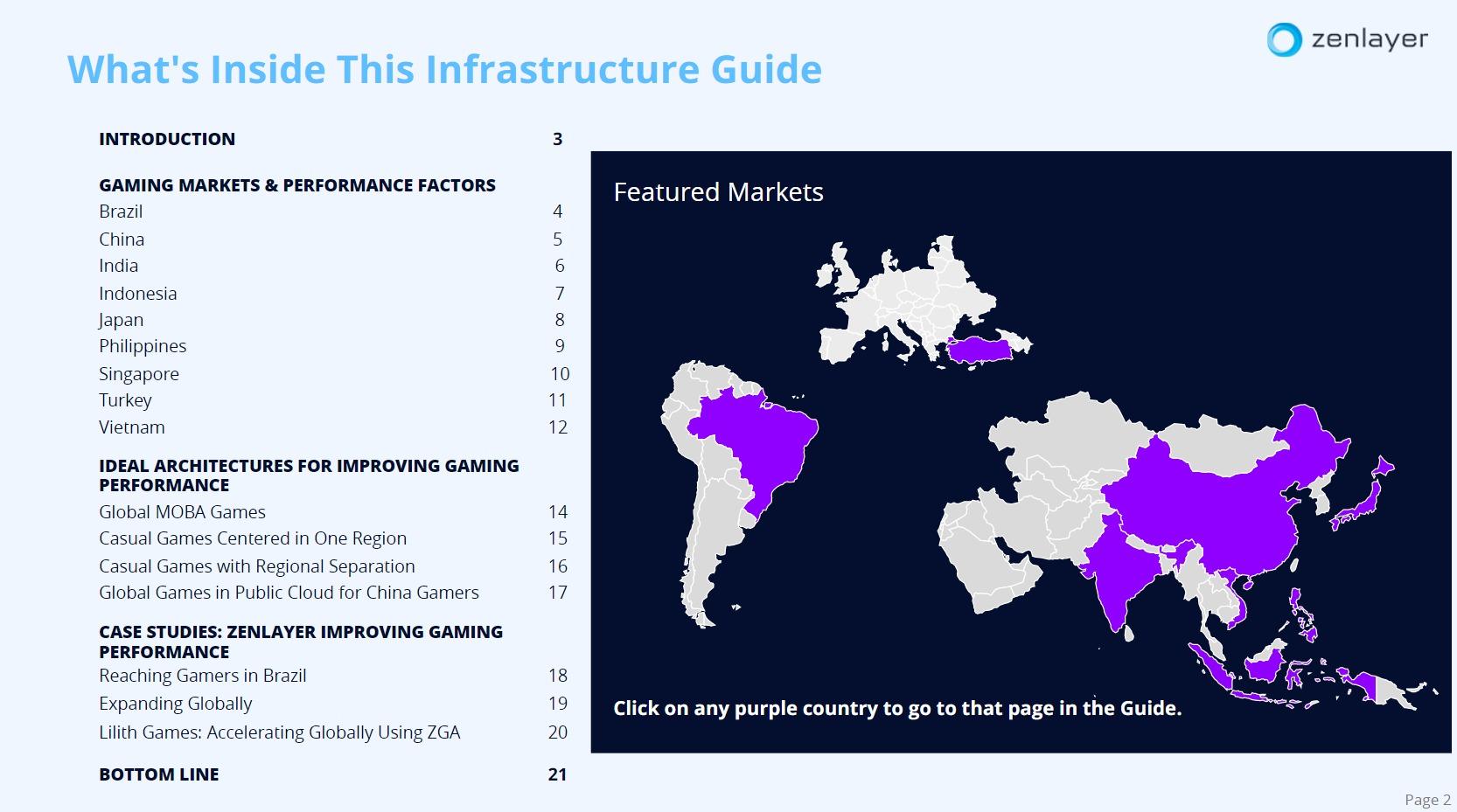 zenlayer

What's Inside This Infrastructure Guide

INTRODUCTION 3

GAMING MARKETS & PERFORMANCE FACTORS
Brazil 4
China 5
India 6
Indonesia 7
Japan 8
Philippines 9
Singapore 10
Turkey 11
Vietnam 12

IDEAL ARCHITECTURES FOR IMPROVING GAMING PERFORMANCE
Global MOBA Games 14
Casual Games Centered in One Region 15
Casual Games with Regional Separation 16
Global Games in Public Cloud for China Gamers 17

CASE STUDIES: ZENLAYER IMPROVING GAMING PERFORMANCE
Reaching Gamers in Brazil 18
Expanding Globally 19
Lilith Games: Accelerating Globally Using ZGA 20

BOTTOM LINE 21

Featured Markets

Click on any purple country to go to that page in the Guide.

Page 2